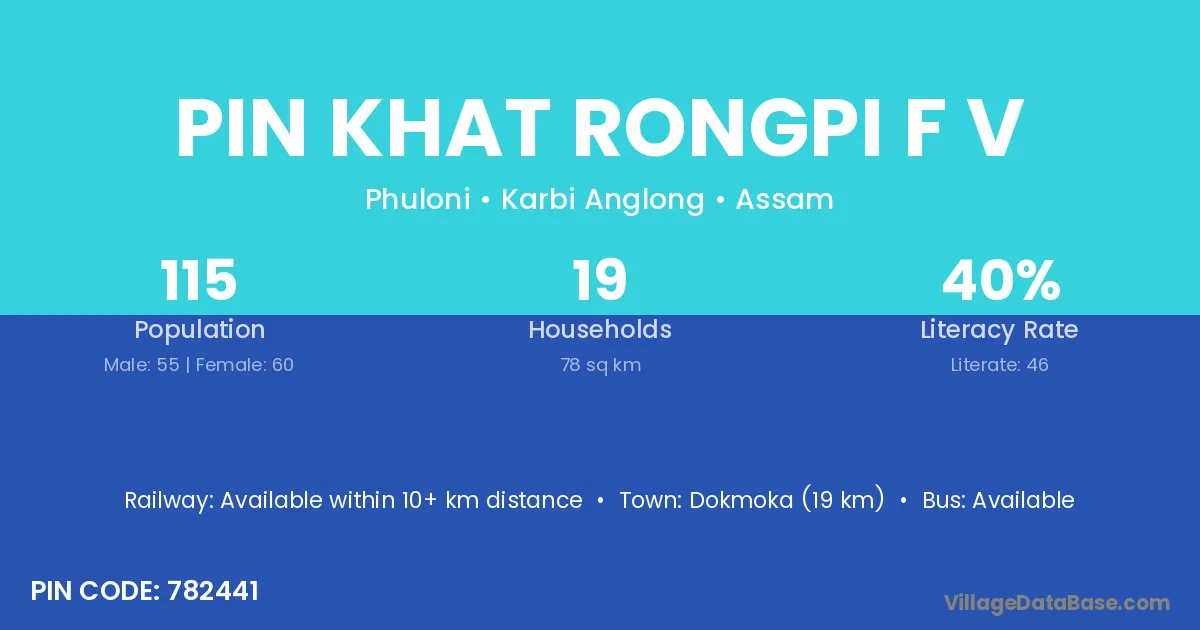 PIN KHAT RONGPI F V

Phuloni • Karbi Anglong • Assam

115
Population
Male: 55 | Female: 60

19
Households
78 sq km

40%
Literacy Rate
Literate: 46

Railway: Available within 10+ km distance • Town: Dokmoka (19 km) • Bus: Available

PIN CODE: 782441

VillageDataBase.com